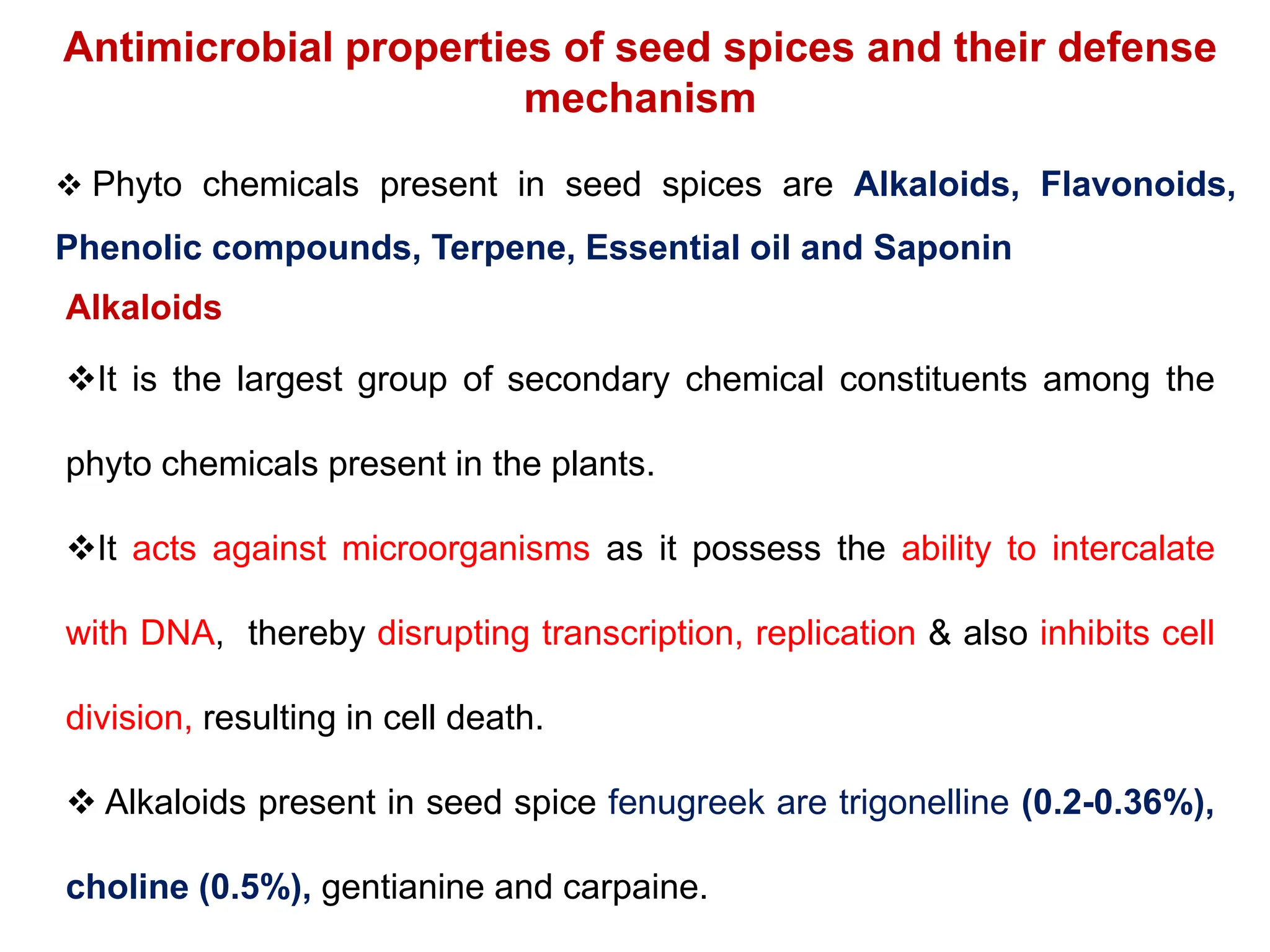 Antimicrobial properties of seed spices and their defense mechanism

❖ Phyto chemicals present in seed spices are Alkaloids, Flavonoids, Phenolic compounds, Terpene, Essential oil and Saponin

Alkaloids

❖It is the largest group of secondary chemical constituents among the phyto chemicals present in the plants.

❖It acts against microorganisms as it possess the ability to intercalate with DNA, thereby disrupting transcription, replication & also inhibits cell division, resulting in cell death.

❖ Alkaloids present in seed spice fenugreek are trigonelline (0.2-0.36%), choline (0.5%), gentianine and carpaine.